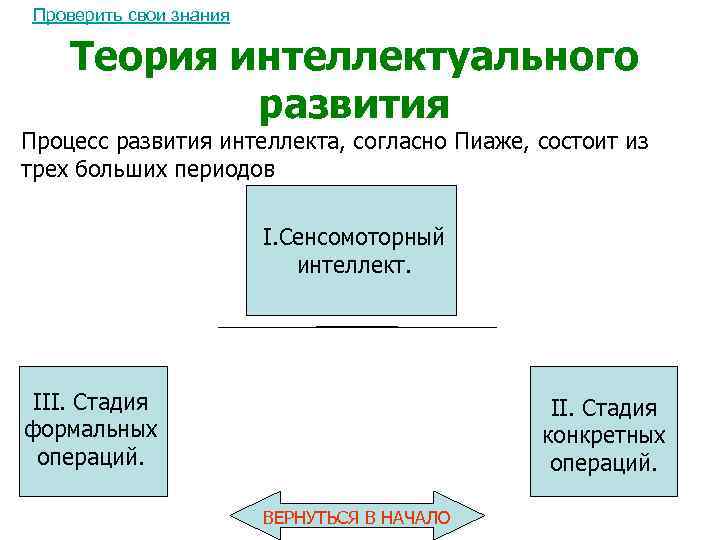 Проверить свои знания

Теория интеллектуального развития

Процесс развития интеллекта, согласно Пиаже, состоит из трех больших периодов

I.Сенсомоторный интеллект.

III. Стадия формальных операций.

II. Стадия конкретных операций.

ВЕРНУТЬСЯ В НАЧАЛО